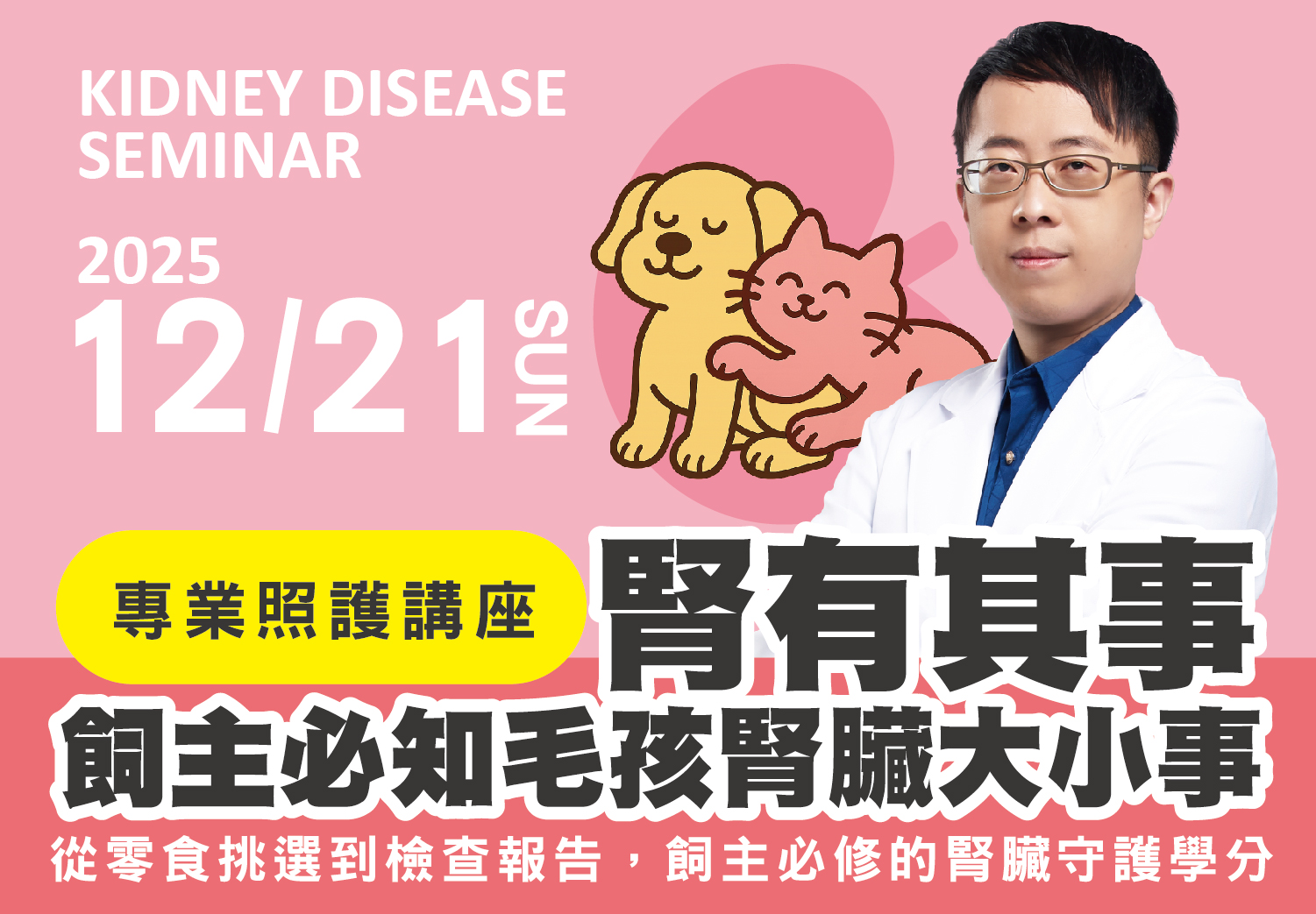 KIDNEY DISEASE SEMINAR

2025

12/21 SUN

專業照護講座

腎有其事

飼主必知毛孩腎臟大小事

從零食挑選到檢查報告，飼主必修的腎臟守護學分